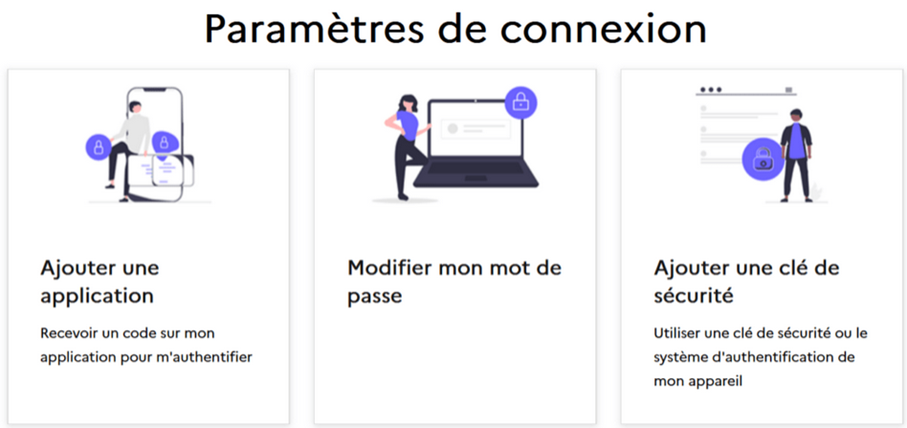 Paramètres de connexion

Ajouter une application

Recevoir un code sur mon application pour m'authentifier

Modifier mon mot de passe

Ajouter une clé de sécurité

Utiliser une clé de sécurité ou le système d'authentification de mon appareil